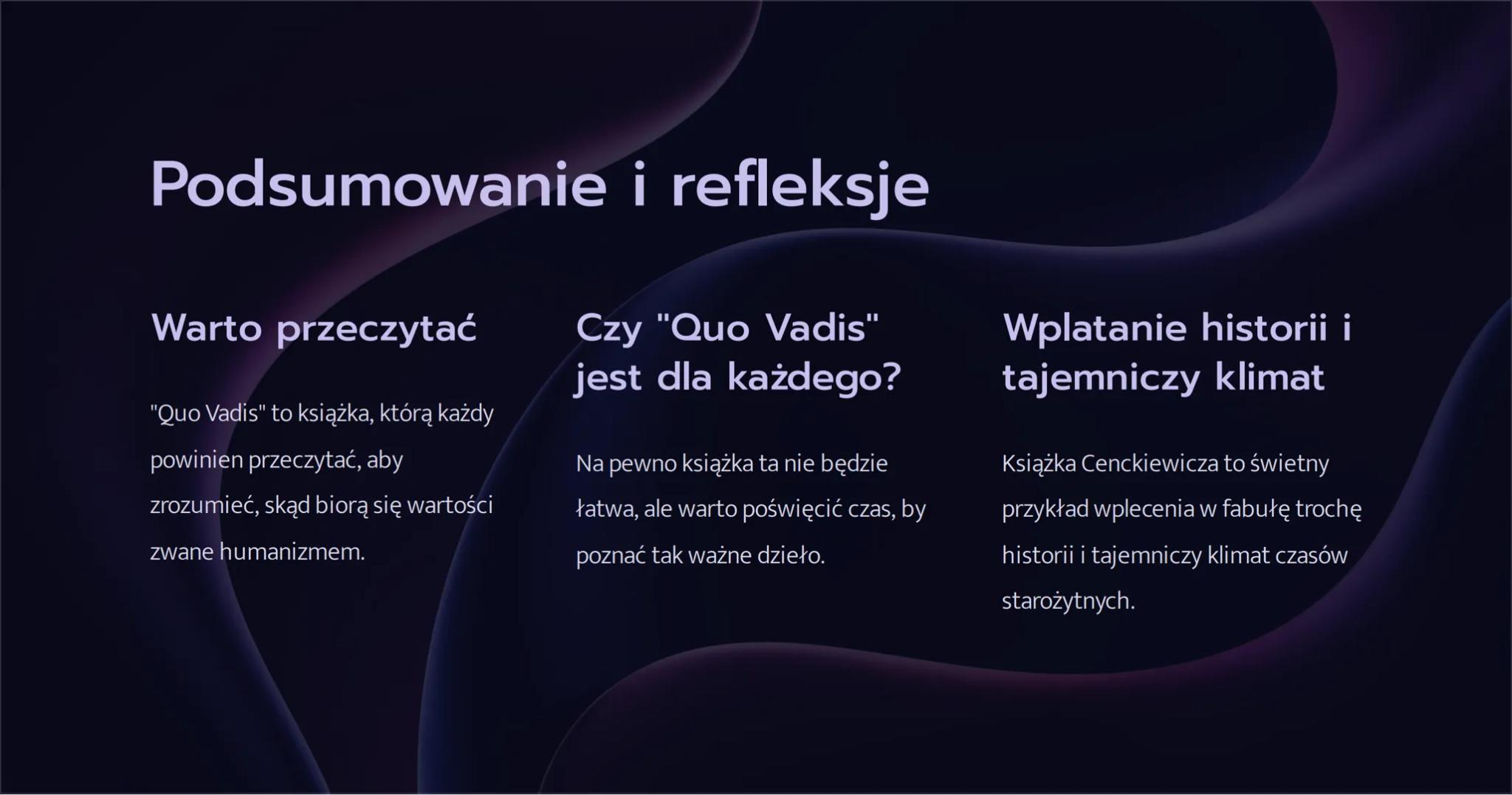 Podsumowanie i refleksje

Warto przeczytać

"Quo Vadis" to książka, którą każdy powinien przeczytać, aby zrozumieć, skąd biorą się wartości zwane humanizmem.

Czy "Quo Vadis" jest dla każdego?

Na pewno książka ta nie będzie łatwa, ale warto poświęcić czas, by poznać tak ważne dzieło.

Wplatanie historii i tajemniczy klimat

Książka Cenckiewicza to świetny przykład wplecenia w fabułę trochę historii i tajemniczy klimat czasów starożytnych.